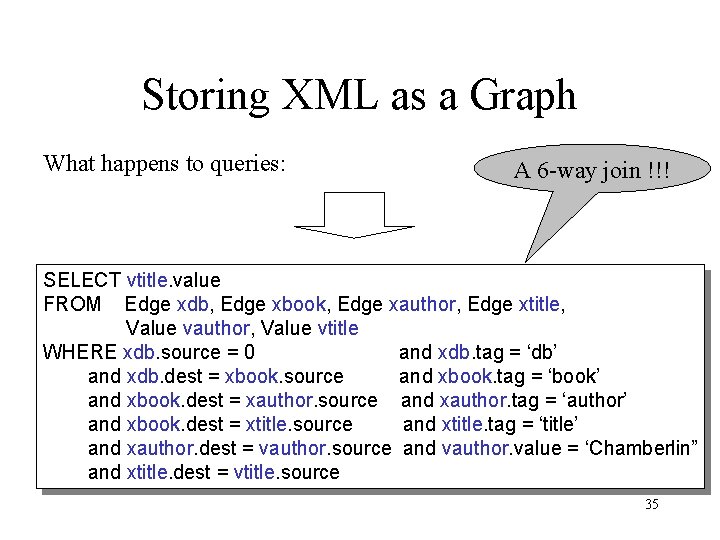 Storing XML as a Graph

What happens to queries:

A 6-way join !!!

SELECT vtitle.value
FROM Edge xdb, Edge xbook, Edge xauthor, Edge xtitle,
Value vauthor, Value vtitle
WHERE xdb.source = 0 and xdb.tag = ‘db’
and xdb.dest = xbook.source and xbook.tag = ‘book’
and xbook.dest = xauthor.source and xauthor.tag = ‘author’
and xbook.dest = xtitle.source and xtitle.tag = ‘title’
and xauthor.dest = vauthor.source and vauthor.value = ‘Chamberlin”
and xtitle.dest = vtitle.source

35